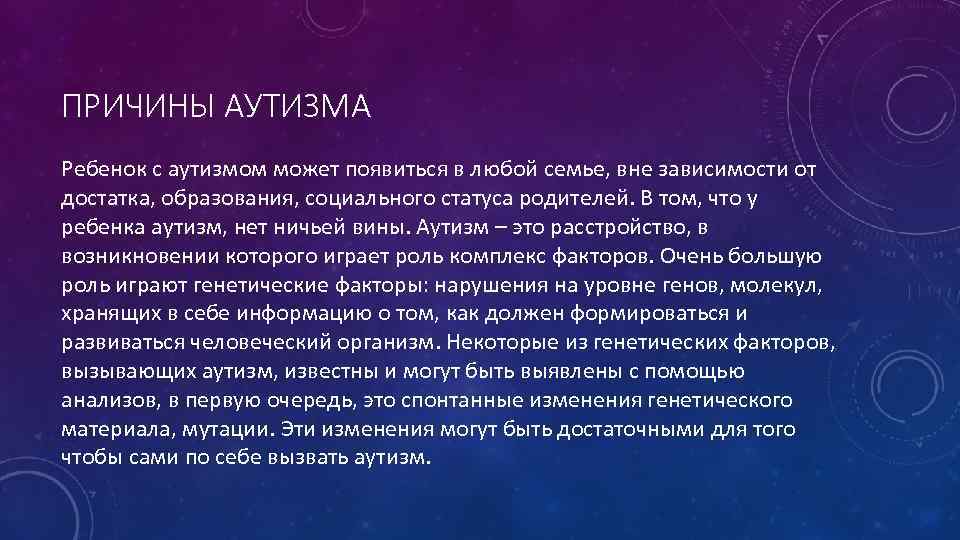 ПРИЧИНЫ АУТИЗМА

Ребенок с аутизмом может появиться в любой семье, вне зависимости от достатка, образования, социального статуса родителей. В том, что у ребенка аутизм, нет ничьей вины. Аутизм – это расстройство, в возникновении которого играет роль комплекс факторов. Очень большую роль играют генетические факторы: нарушения на уровне генов, молекул, хранящих в себе информацию о том, как должен формироваться и развиваться человеческий организм. Некоторые из генетических факторов, вызывающих аутизм, известны и могут быть выявлены с помощью анализов, в первую очередь, это спонтанные изменения генетического материала, мутации. Эти изменения могут быть достаточными для того чтобы сами по себе вызвать аутизм.